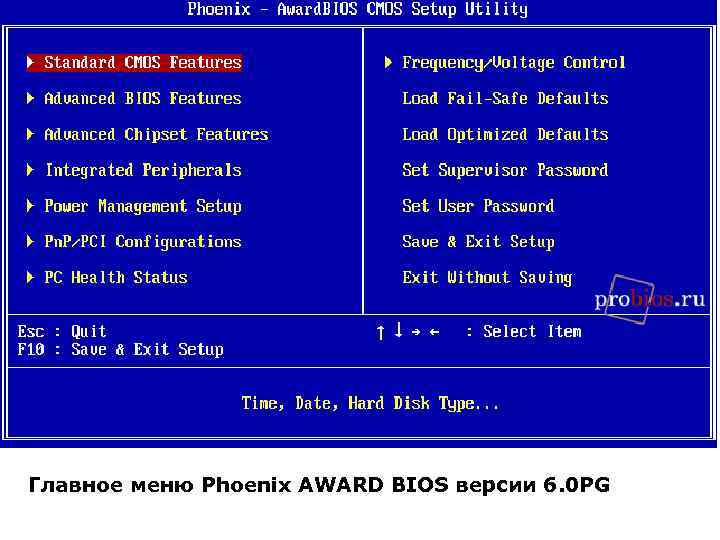 Phoenix - AwardBIOS CMOS Setup Utility

▶ Standard CMOS Features
▶ Advanced BIOS Features
▶ Advanced Chipset Features
▶ Integrated Peripherals
▶ Power Management Setup
▶ PnP/PCI Configurations
▶ PC Health Status

▶ Frequency/Voltage Control
Load Fail-Safe Defaults
Load Optimized Defaults
Set Supervisor Password
Set User Password
Save & Exit Setup
Exit Without Saving

probios.ru

Esc : Quit
F10 : Save & Exit Setup

↑ ↓ → ← : Select Item

Time, Date, Hard Disk Type...

Главное меню Phoenix AWARD BIOS версии 6.0PG